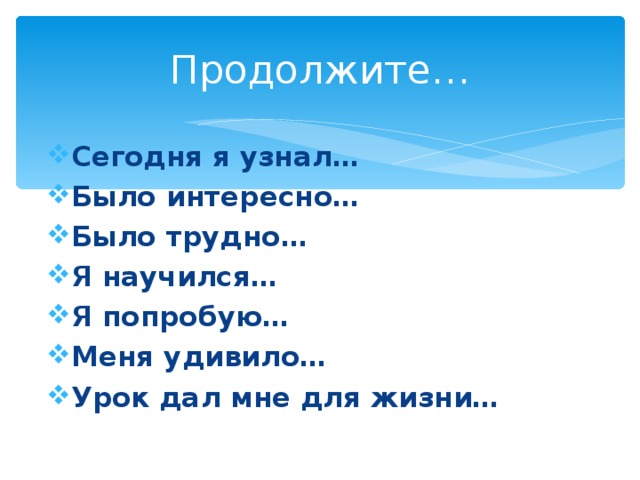 Продолжите…

Сегодня я узнал…
Было интересно…
Было трудно…
Я научился…
Я попробую…
Меня удивило…
Урок дал мне для жизни…